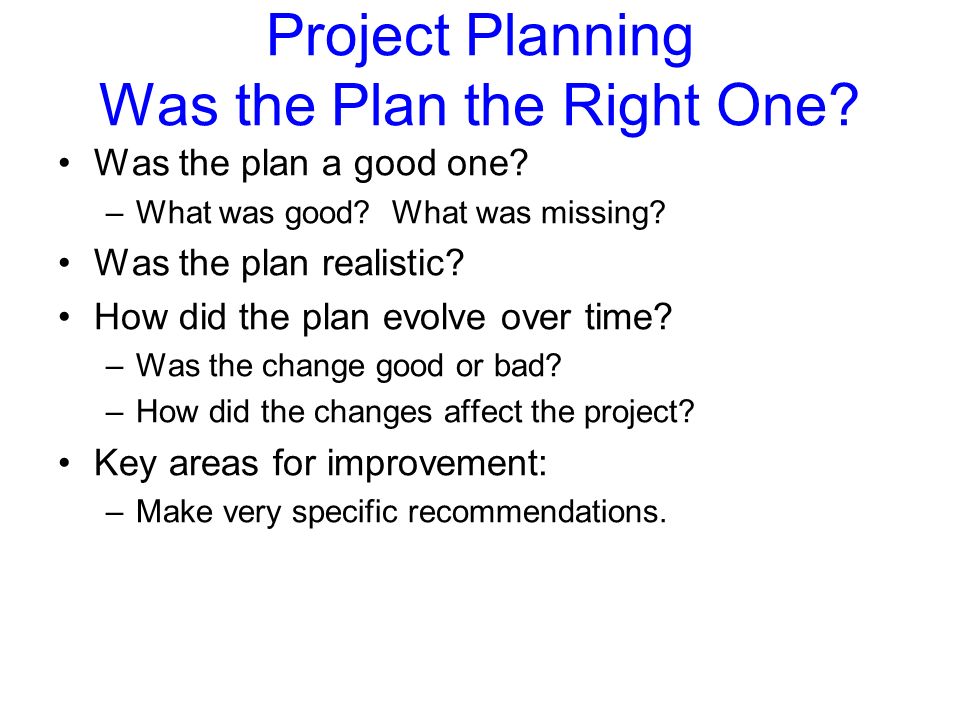 Project Planning
Was the Plan the Right One?

• Was the plan a good one?
– What was good? What was missing?
• Was the plan realistic?
• How did the plan evolve over time?
– Was the change good or bad?
– How did the changes affect the project?
• Key areas for improvement:
– Make very specific recommendations.